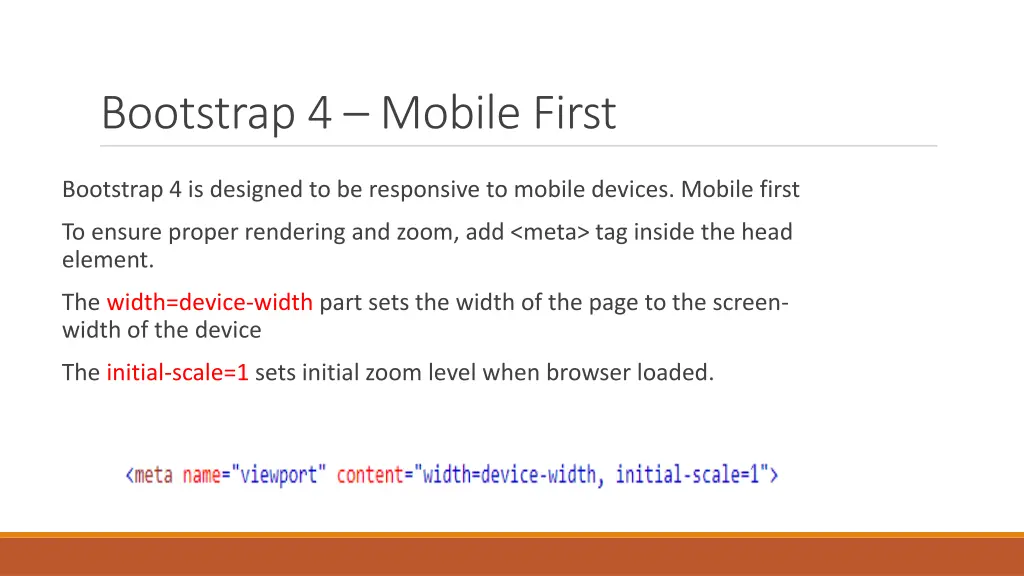 Bootstrap 4 – Mobile First

Bootstrap 4 is designed to be responsive to mobile devices. Mobile first

To ensure proper rendering and zoom, add <meta> tag inside the head element.

The width=device-width part sets the width of the page to the screen-width of the device

The initial-scale=1 sets initial zoom level when browser loaded.

<meta name="viewport" content="width=device-width, initial-scale=1">